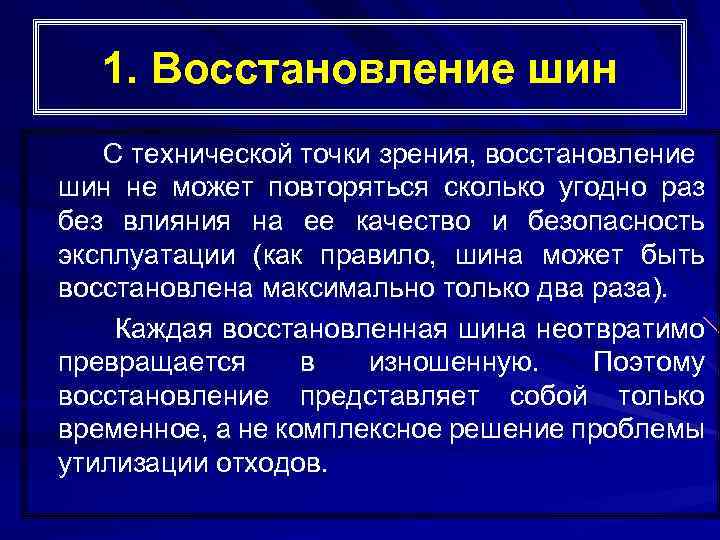 1. Восстановление шин

С технической точки зрения, восстановление шин не может повторяться сколько угодно раз без влияния на ее качество и безопасность эксплуатации (как правило, шина может быть восстановлена максимально только два раза).

Каждая восстановленная шина неотвратимо превращается в изношенную. Поэтому восстановление представляет собой только временное, а не комплексное решение проблемы утилизации отходов.